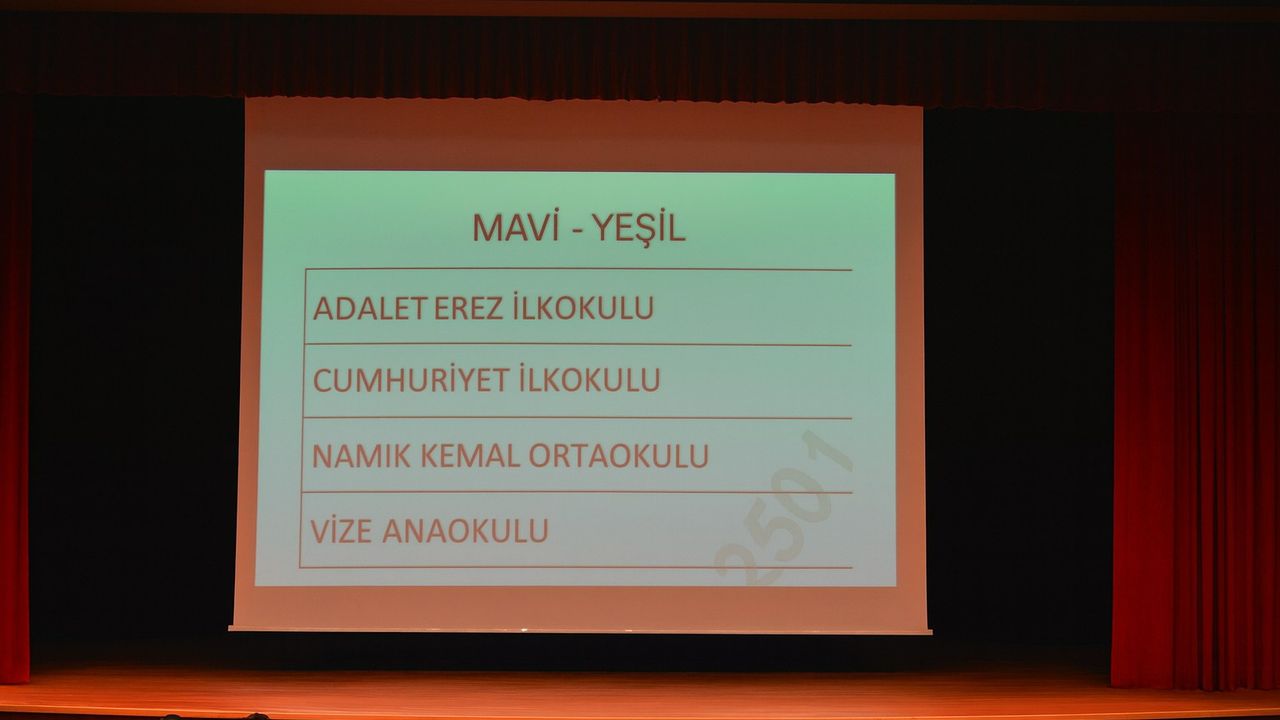 MAVİ - YEŞİL

| ADALET EREZ İLKOKULU |
|---|
| CUMHURİYET İLKOKULU |
| NAMIK KEMAL ORTAOKULU |
| VİZE ANAOKULU |

2501